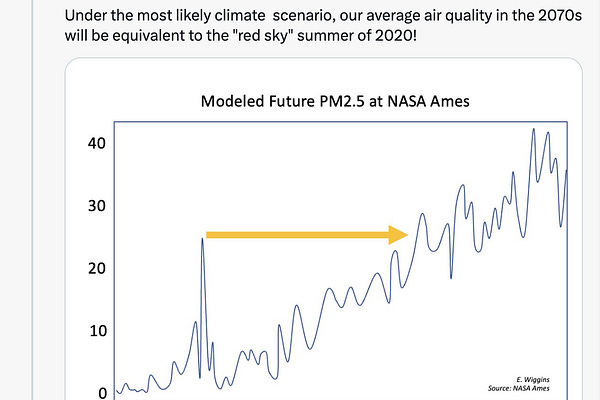 Under the most likely climate  scenario, our average air quality in the 2070s will be equivalent to the "red sky" summer of 2020!

Modeled Future PM2.5 at NASA Ames

40

30

20

10

0

E. Wiggins
Source: NASA Ames